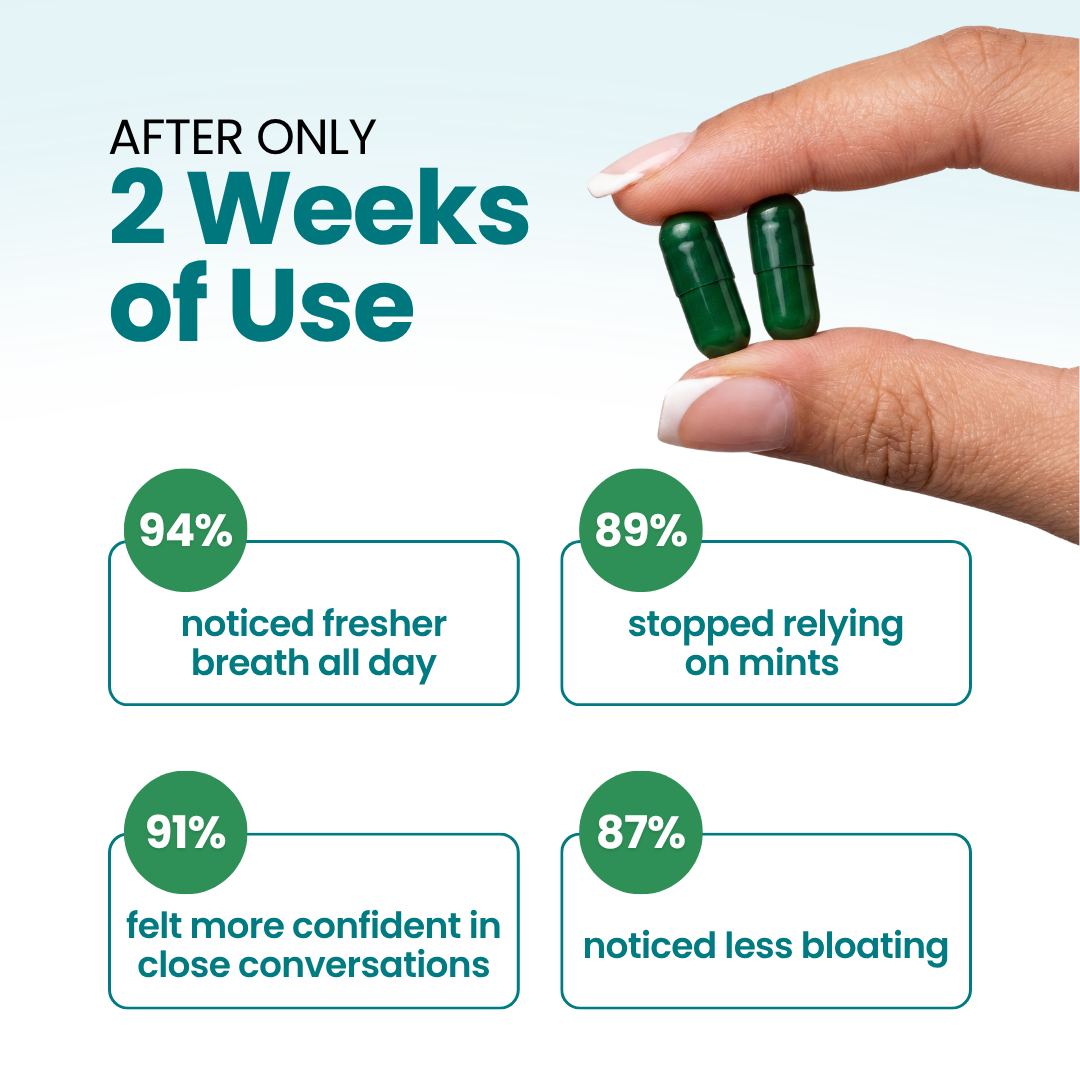 AFTER ONLY
2 Weeks of Use

94%
noticed fresher breath all day

89%
stopped relying on mints

91%
felt more confident in close conversations

87%
noticed less bloating